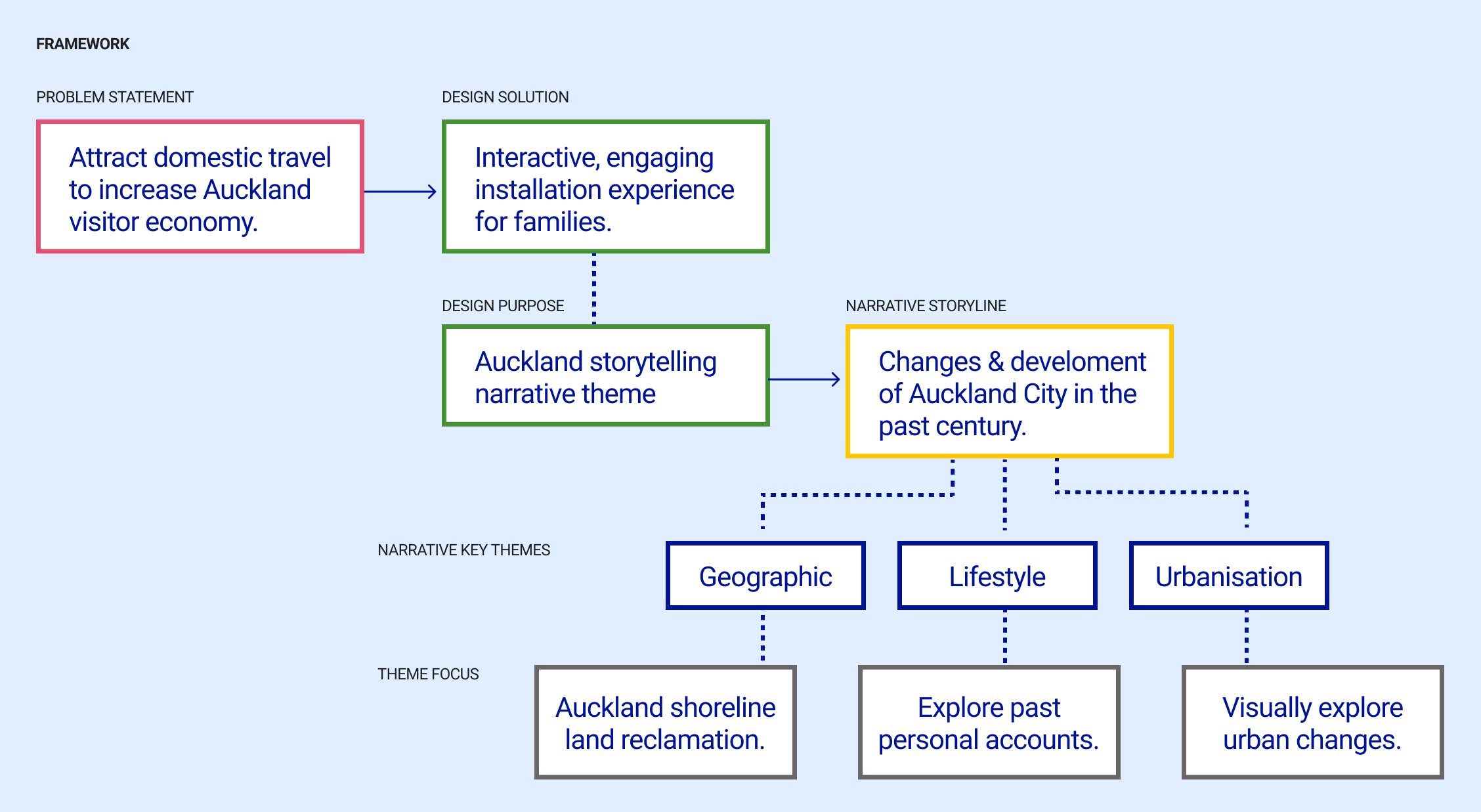 FRAMEWORK

PROBLEM STATEMENT

Attract domestic travel to increase Auckland visitor economy.

DESIGN SOLUTION

Interactive, engaging installation experience for families.

DESIGN PURPOSE

Auckland storytelling narrative theme

NARRATIVE STORYLINE

Changes & develoment of Auckland City in the past century.

NARRATIVE KEY THEMES

Geographic

Lifestyle

Urbanisation

THEME FOCUS

Auckland shoreline land reclamation.

Explore past personal accounts.

Visually explore urban changes.